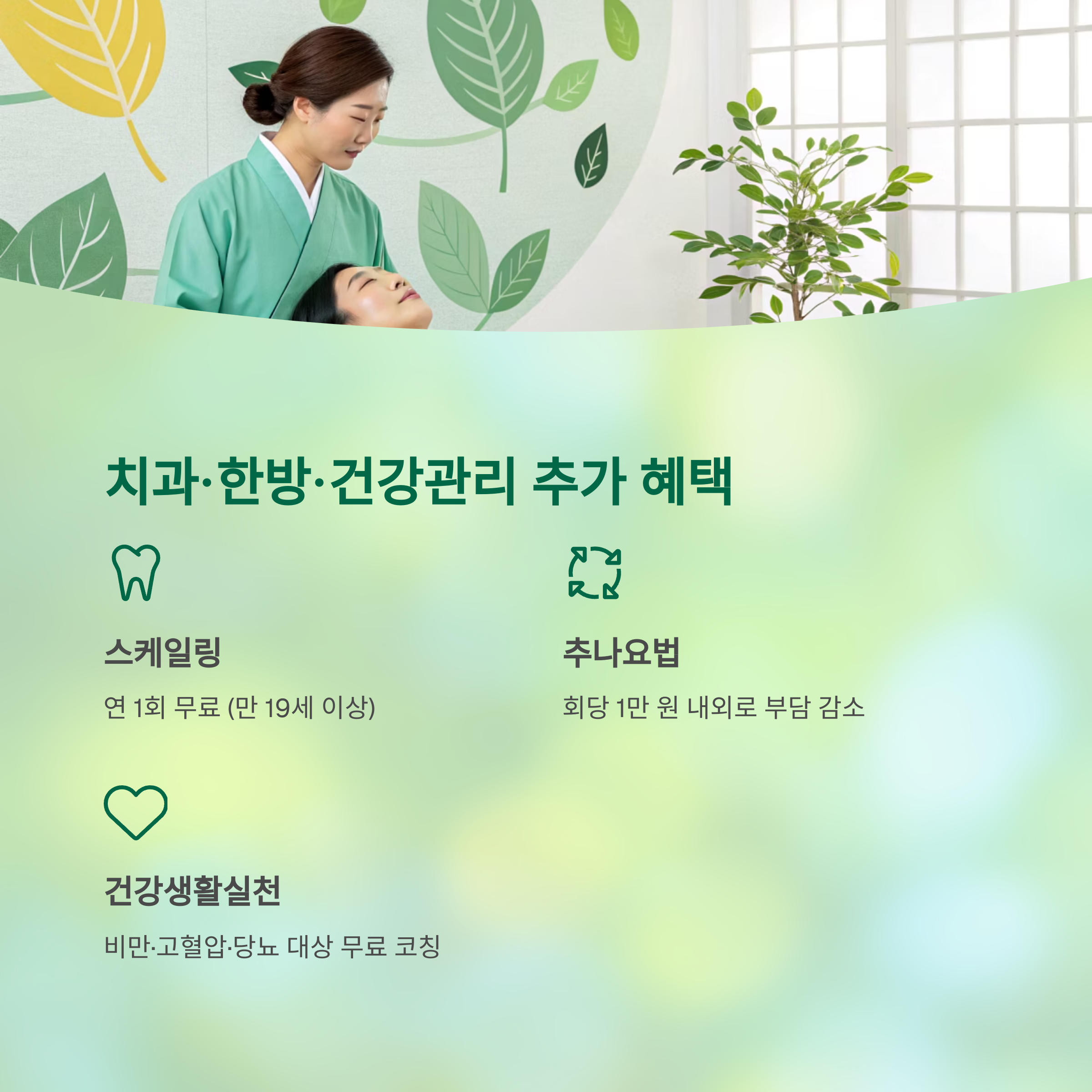 치과·한방·건강관리 추가 혜택

스케일링

연 1회 무료 (만 19세 이상)

추나요법

회당 1만 원 내외로 부담 감소

건강생활실천

비만·고혈압·당뇨 대상 무료 코칭